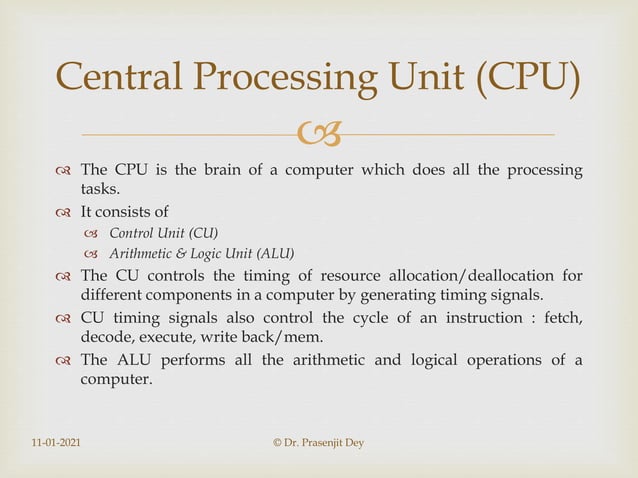 Central Processing Unit (CPU)

The CPU is the brain of a computer which does all the processing tasks.

It consists of

Control Unit (CU)

Arithmetic & Logic Unit (ALU)

The CU controls the timing of resource allocation/deallocation for different components in a computer by generating timing signals.

CU timing signals also control the cycle of an instruction : fetch, decode, execute, write back/mem.

The ALU performs all the arithmetic and logical operations of a computer.

11-01-2021

© Dr. Prasenjit Dey